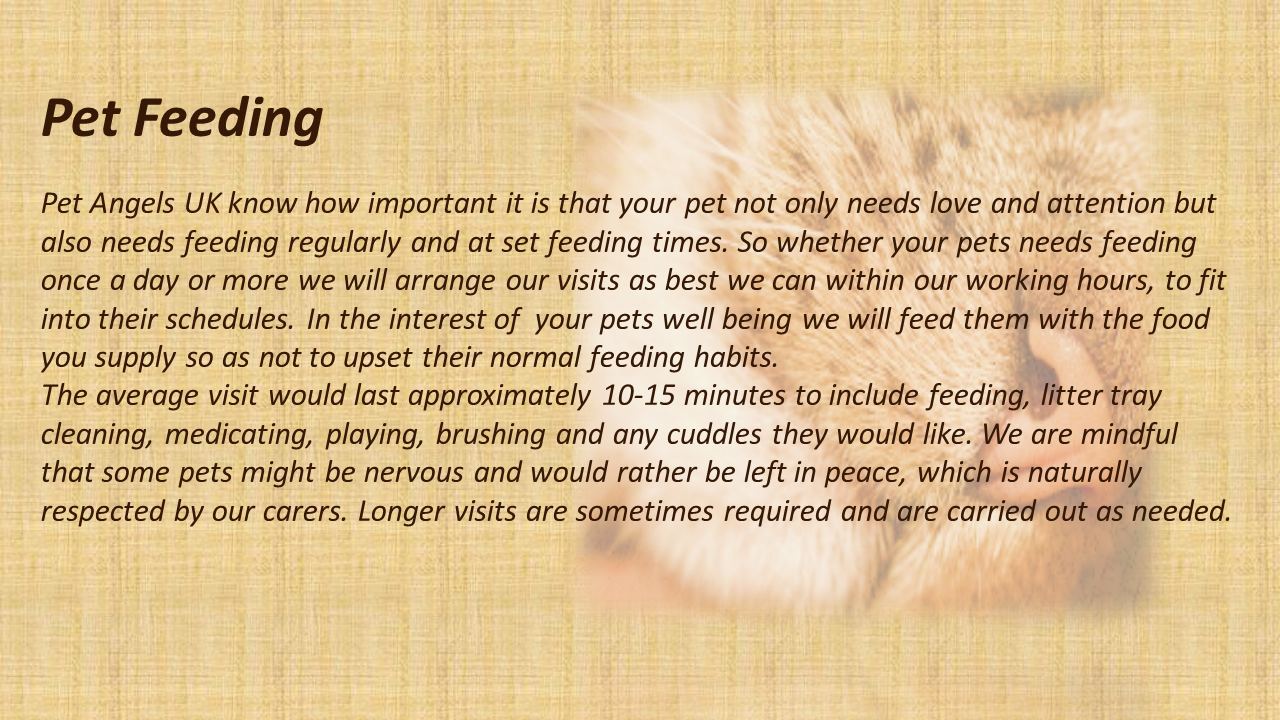 Pet Feeding

Pet Angels UK know how important it is that your pet not only needs love and attention but also needs feeding regularly and at set feeding times. So whether your pets needs feeding once a day or more we will arrange our visits as best we can within our working hours, to fit into their schedules. In the interest of your pets well being we will feed them with the food you supply so as not to upset their normal feeding habits.
The average visit would last approximately 10-15 minutes to include feeding, litter tray cleaning, medicating, playing, brushing and any cuddles they would like. We are mindful that some pets might be nervous and would rather be left in peace, which is naturally respected by our carers. Longer visits are sometimes required and are carried out as needed.